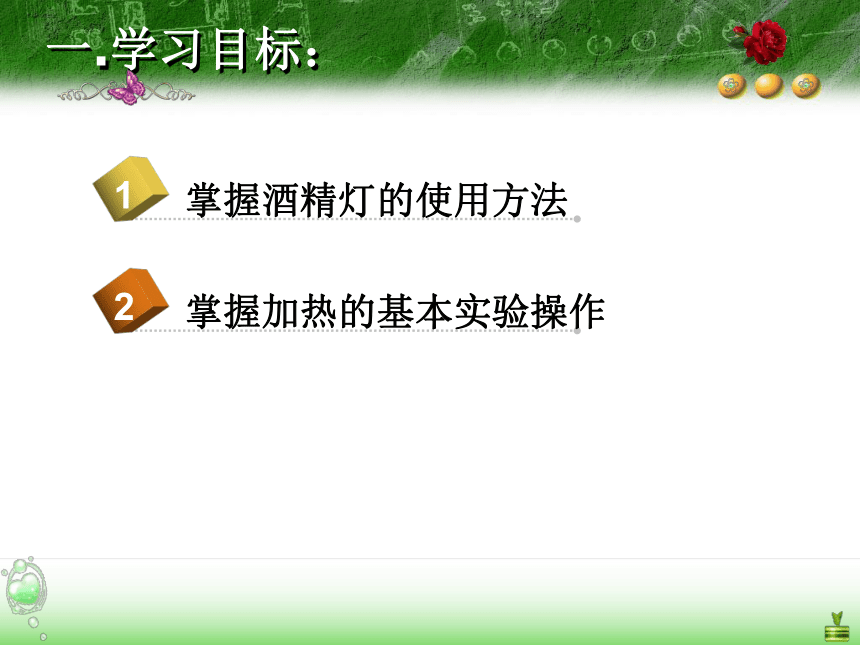 一.学习目标:

1 掌握酒精灯的使用方法

2 掌握加热的基本实验操作